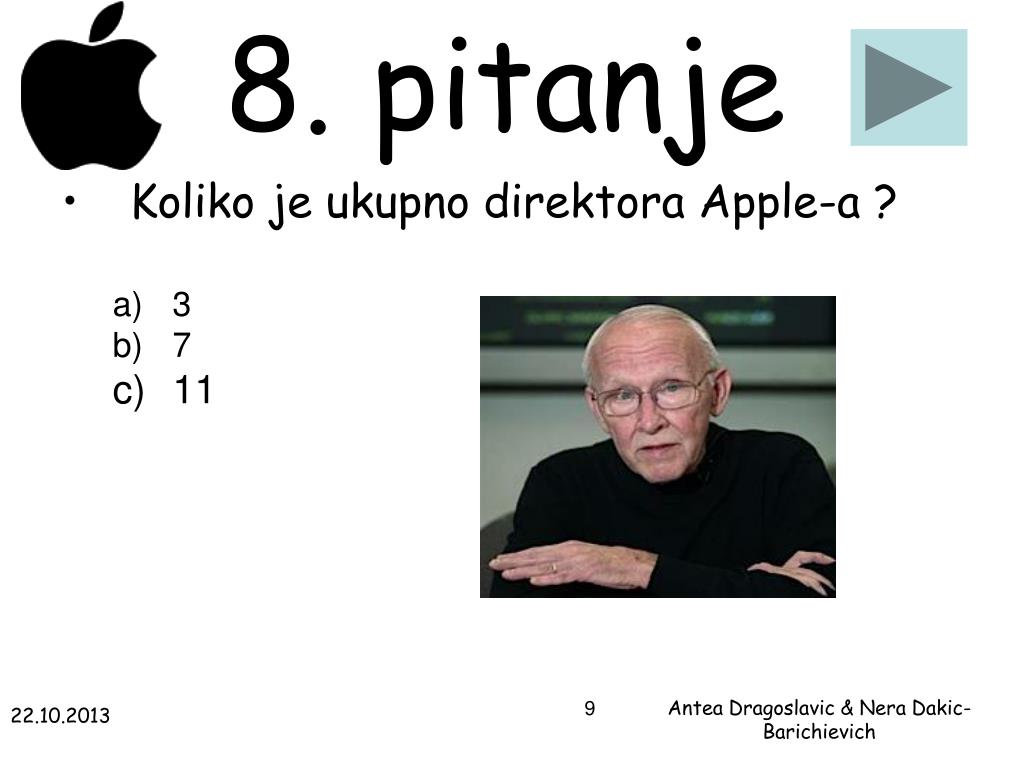 8. pitanje

• Koliko je ukupno direktora Apple-a ?

a) 3
b) 7
c) 11

22.10.2013

9

Antea Dragoslavic & Nera Dakic-Barichievich